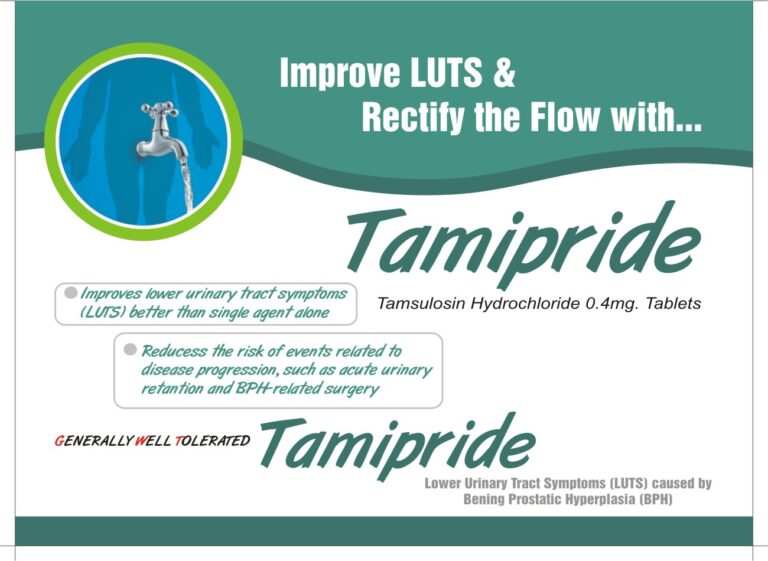 Improve LUTS &
Rectify the Flow with...

Tamipride

Tamsulosin Hydrochloride 0.4mg. Tablets

Improves lower urinary tract symptoms (LUTS) better than single agent alone

Reducess the risk of events related to disease progression, such as acute urinary retantion and BPH-related surgery

GENERALLY WELL TOLERATED Tamipride

Lower Urinary Tract Symptoms (LUTS) caused by Bening Prostatic Hyperplasia (BPH)